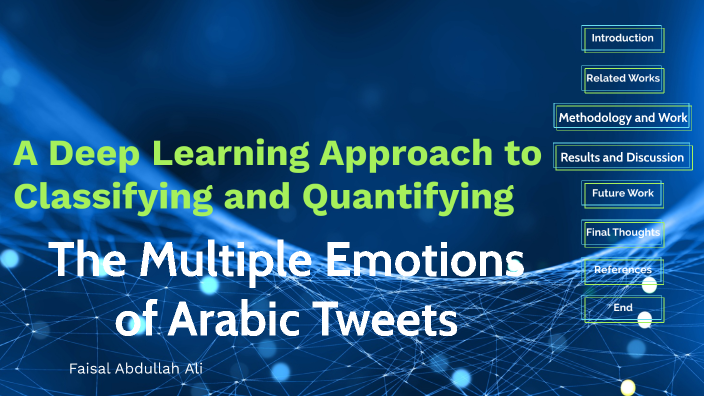 A Deep Learning Approach to Classifying and Quantifying

The Multiple Emotions of Arabic Tweets

Faisal Abdullah Ali

Introduction

Related Works

Methodology and Work

Results and Discussion

Future Work

Final Thoughts

References

End